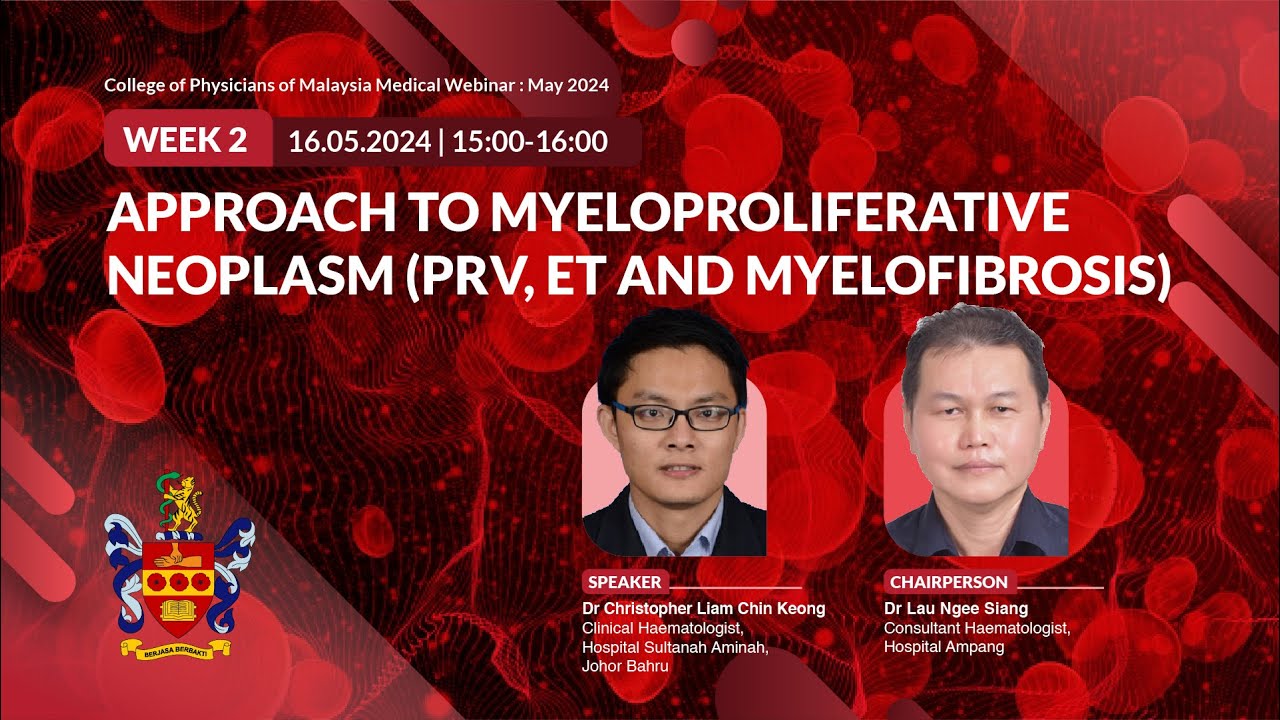 College of Physicians of Malaysia Medical Webinar : May 2024

WEEK 2 16.05.2024 | 15:00-16:00

APPROACH TO MYELOPROLIFERATIVE NEOPLASM (PRV, ET AND MYELOFIBROSIS)

BERJASA BERBAKTI

SPEAKER
Dr Christopher Liam Chin Keong
Clinical Haematologist,
Hospital Sultanah Aminah,
Johor Bahru

CHAIRPERSON
Dr Lau Ngee Siang
Consultant Haematologist,
Hospital Ampang